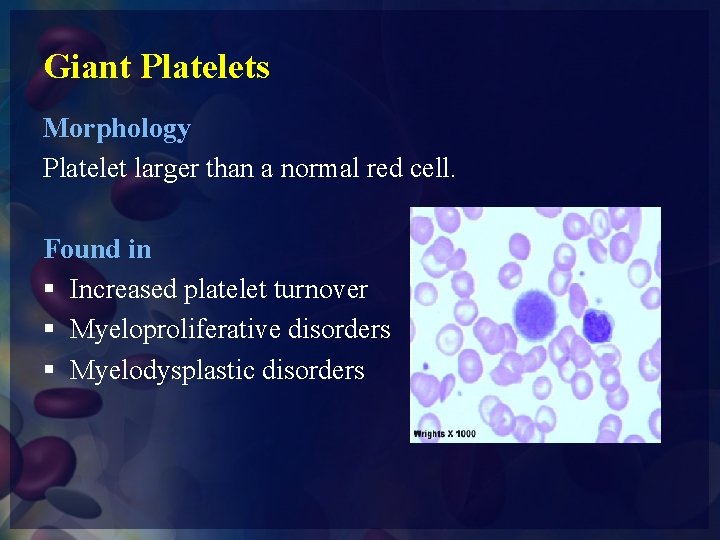 Giant Platelets

Morphology

Platelet larger than a normal red cell.

Found in

▪ Increased platelet turnover
▪ Myeloproliferative disorders
▪ Myelodysplastic disorders

Wrights X 1000